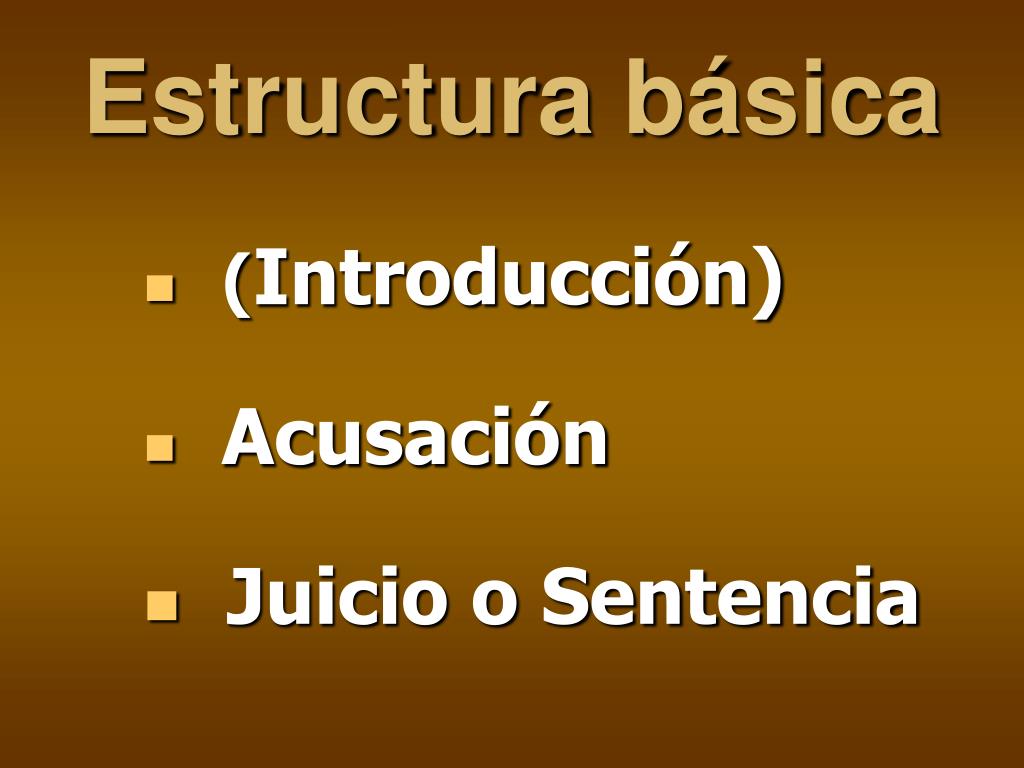 Estructura básica

- (Introducción)
- Acusación
- Juicio o Sentencia